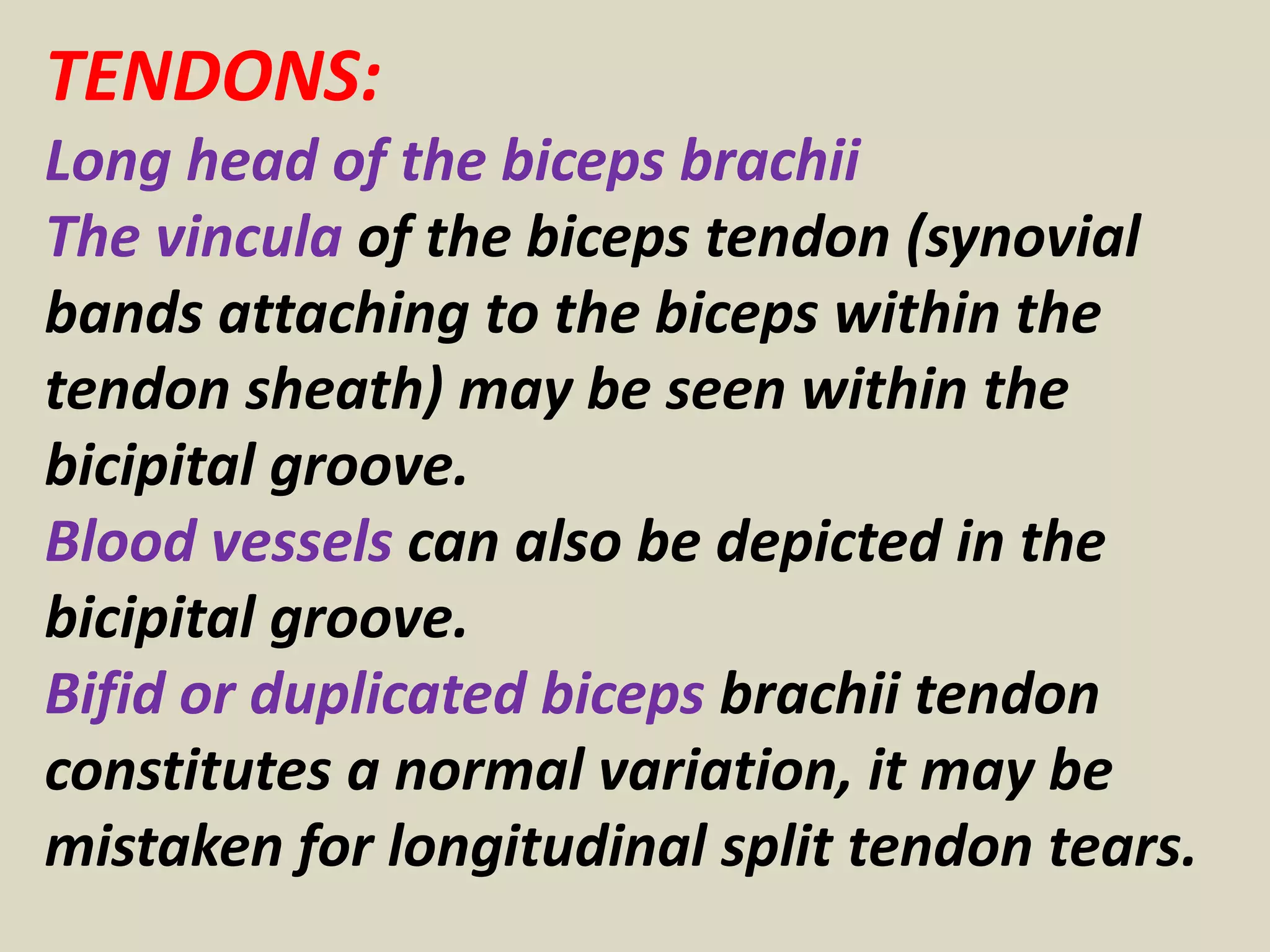 TENDONS:
Long head of the biceps brachii
The vincula of the biceps tendon (synovial bands attaching to the biceps within the tendon sheath) may be seen within the bicipital groove.
Blood vessels can also be depicted in the bicipital groove.
Bifid or duplicated biceps brachii tendon constitutes a normal variation, it may be mistaken for longitudinal split tendon tears.